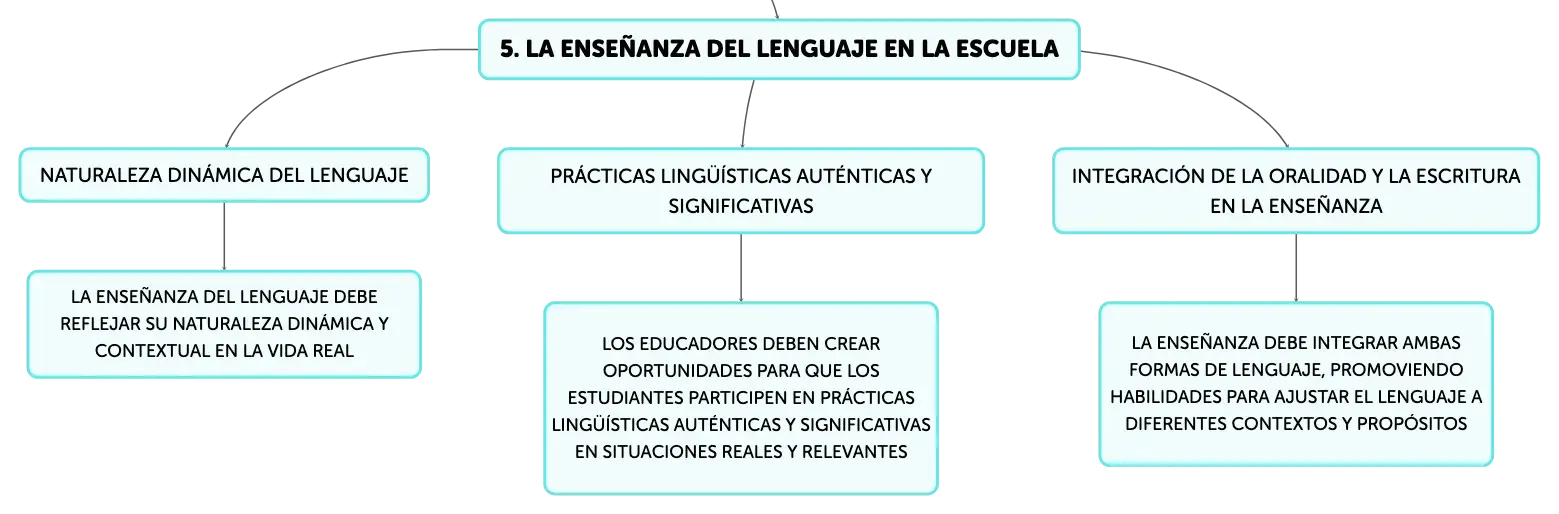 5. LA ENSEÑANZA DEL LENGUAJE EN LA ESCUELA

NATURALEZA DINÁMICA DEL LENGUAJE

LA ENSEÑANZA DEL LENGUAJE DEBE REFLEJAR SU NATURALEZA DINÁMICA Y CONTEXTUAL EN LA VIDA REAL

PRÁCTICAS LINGÜÍSTICAS AUTÉNTICAS Y SIGNIFICATIVAS

LOS EDUCADORES DEBEN CREAR OPORTUNIDADES PARA QUE LOS ESTUDIANTES PARTICIPEN EN PRÁCTICAS LINGÜÍSTICAS AUTÉNTICAS Y SIGNIFICATIVAS EN SITUACIONES REALES Y RELEVANTES

INTEGRACIÓN DE LA ORALIDAD Y LA ESCRITURA EN LA ENSEÑANZA

LA ENSEÑANZA DEBE INTEGRAR AMBAS FORMAS DE LENGUAJE, PROMOVIENDO HABILIDADES PARA AJUSTAR EL LENGUAJE A DIFERENTES CONTEXTOS Y PROPÓSITOS